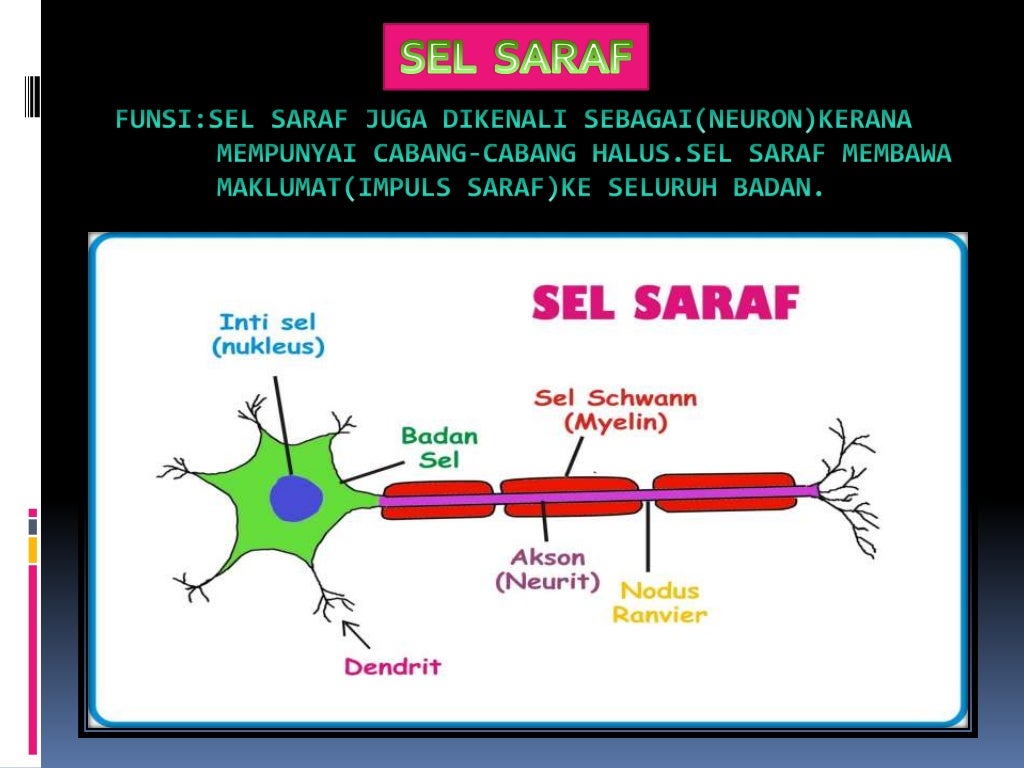 SEL SARAF

FUNSI:SEL SARAF JUGA DIKENALI SEBAGAI(NEURON)KERANA MEMPUNYAI CABANG-CABANG HALUS.SEL SARAF MEMBAWA MAKLUMAT(IMPULS SARAF)KE SELURUH BADAN.

SEL SARAF

Inti sel (nukleus)

Badan Sel

Sel Schwann (Myelin)

Akson (Neurit)

Nodus Ranvier

Dendrit